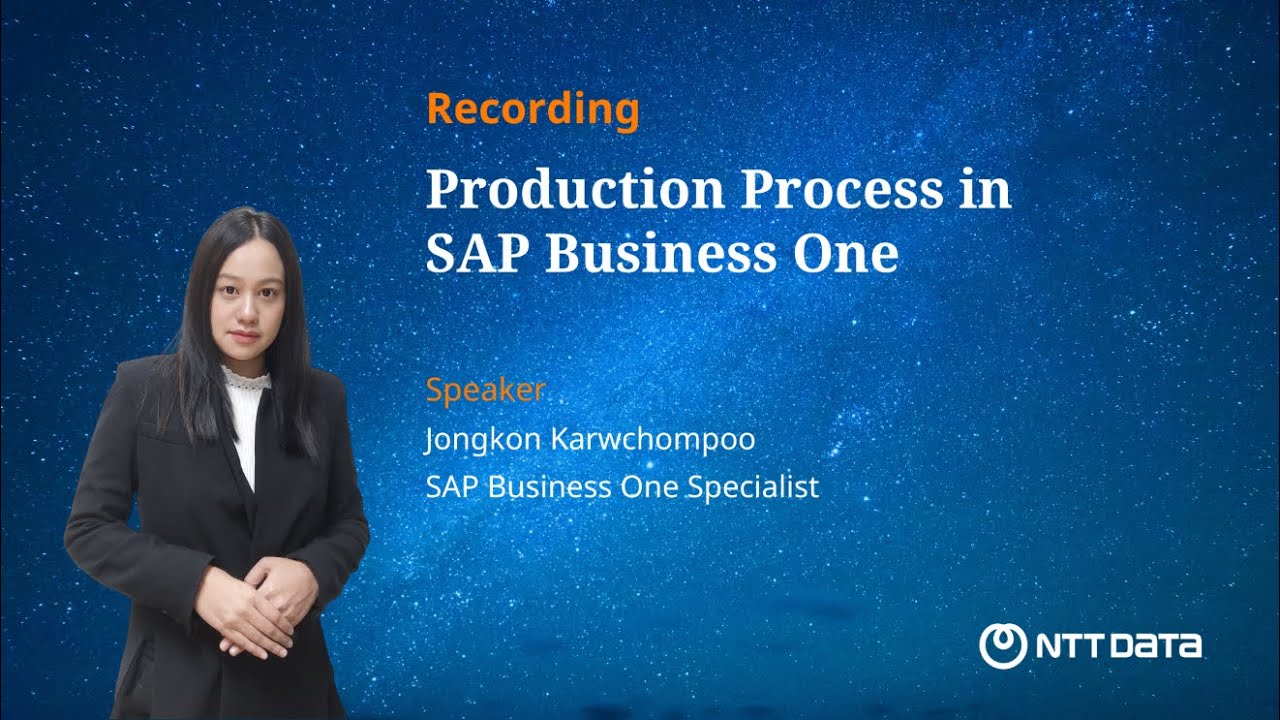 Recording

Production Process in SAP Business One

Speaker
Jongkon Karwchompoo
SAP Business One Specialist

NTT DATA